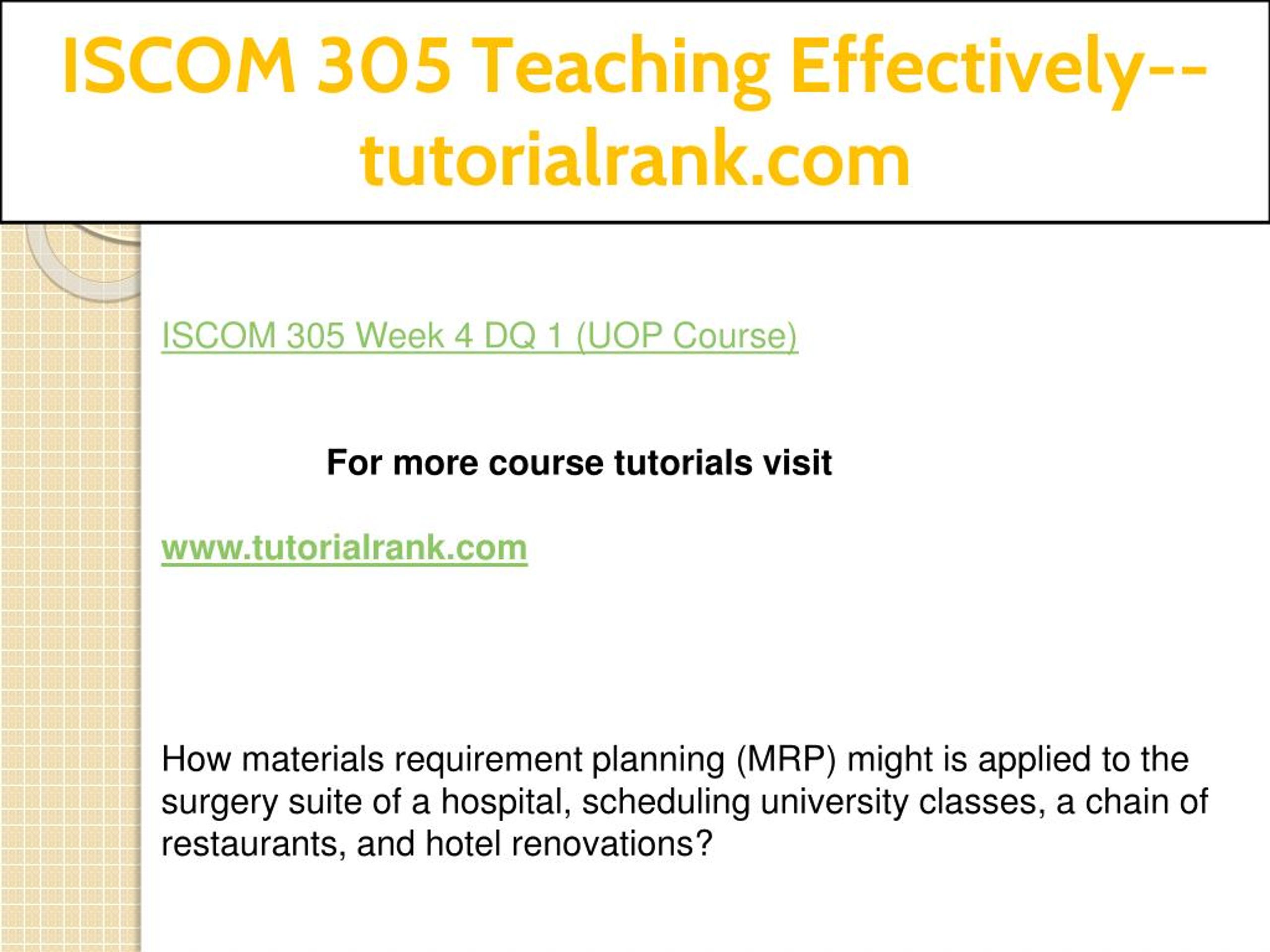 ISCOM 305 Teaching Effectively--tutorialrank.com

ISCOM 305 Week 4 DQ 1 (UOP Course)

For more course tutorials visit

www.tutorialrank.com

How materials requirement planning (MRP) might is applied to the surgery suite of a hospital, scheduling university classes, a chain of restaurants, and hotel renovations?